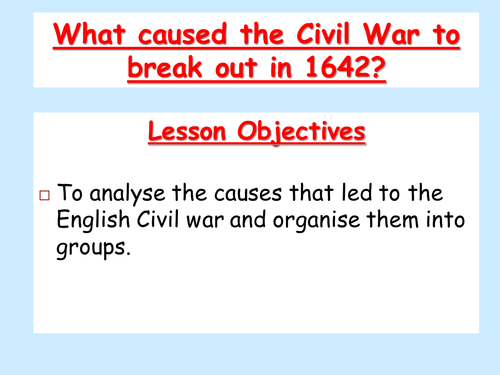 What caused the Civil War to break out in 1642?

Lesson Objectives

□ To analyse the causes that led to the English Civil war and organise them into groups.